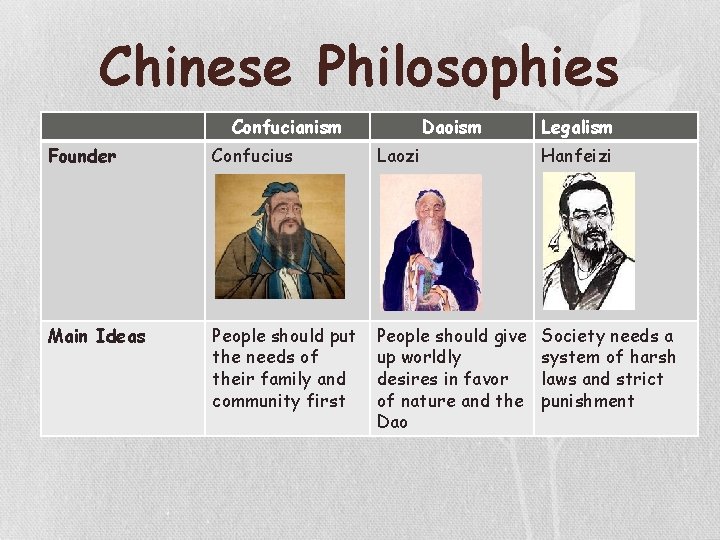 Chinese Philosophies

| | Confucianism | Daoism | Legalism |
|---|---|---|---|
| Founder | Confucius | Laozi | Hanfeizi |
| Main Ideas | People should put the needs of their family and community first | People should give up worldly desires in favor of nature and the Dao | Society needs a system of harsh laws and strict punishment |